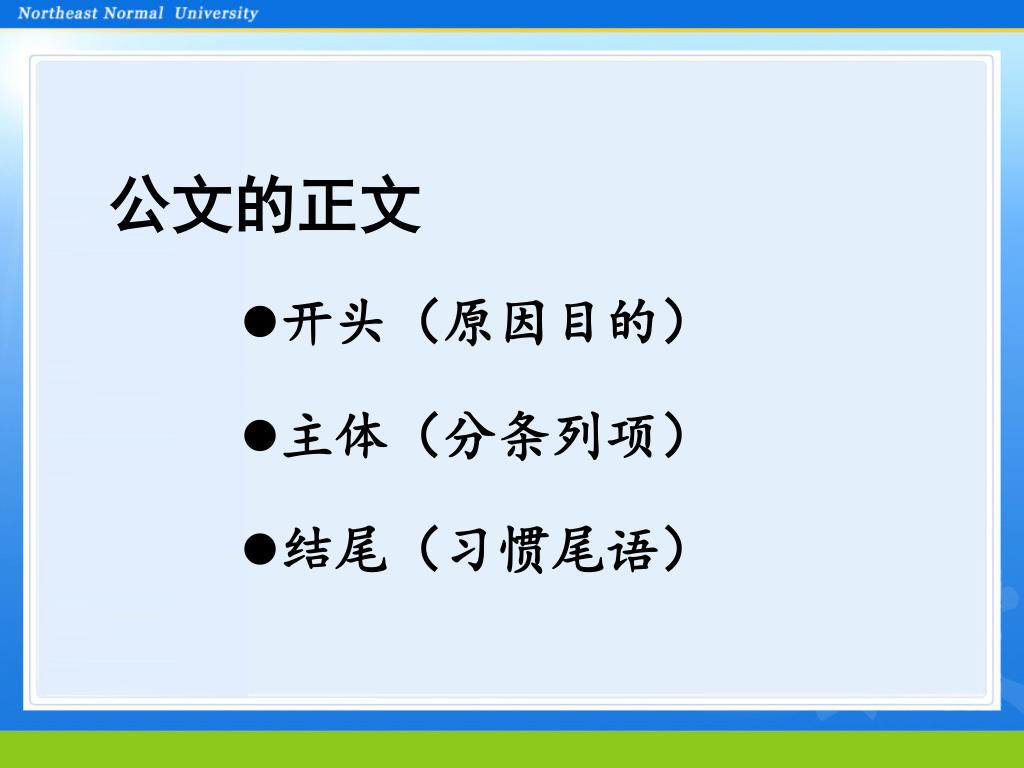 Northeast Normal University

公文的正文

●开头（原因目的）

●主体（分条列项）

●结尾（习惯尾语）